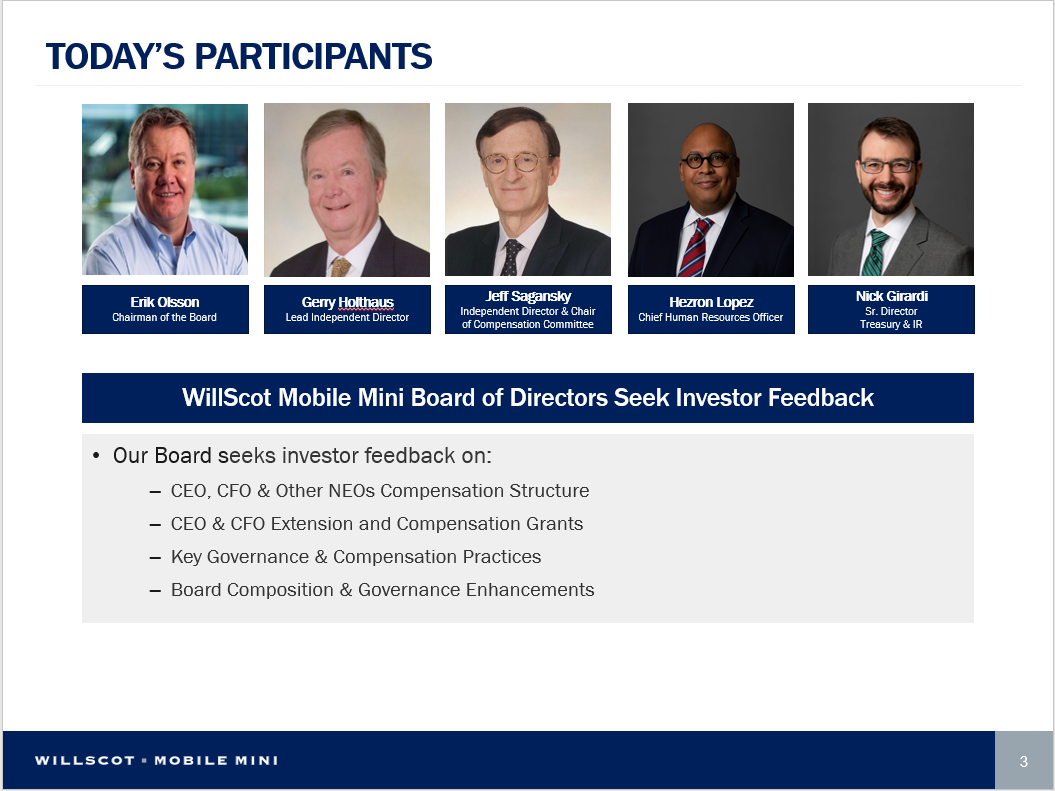 TODAY'S PARTICIPANTS

Erik Olsson
Chairman of the Board

Gerry Holthaus
Lead Independent Director

Jeff Sagansky
Independent Director & Chair of Compensation Committee

Hezron Lopez
Chief Human Resources Officer

Nick Girardi
Sr. Director
Treasury & IR

WillScot Mobile Mini Board of Directors Seek Investor Feedback

• Our Board seeks investor feedback on:
– CEO, CFO & Other NEOs Compensation Structure
– CEO & CFO Extension and Compensation Grants
– Key Governance & Compensation Practices
– Board Composition & Governance Enhancements

WILLSCOT ▪ MOBILE MINI

3